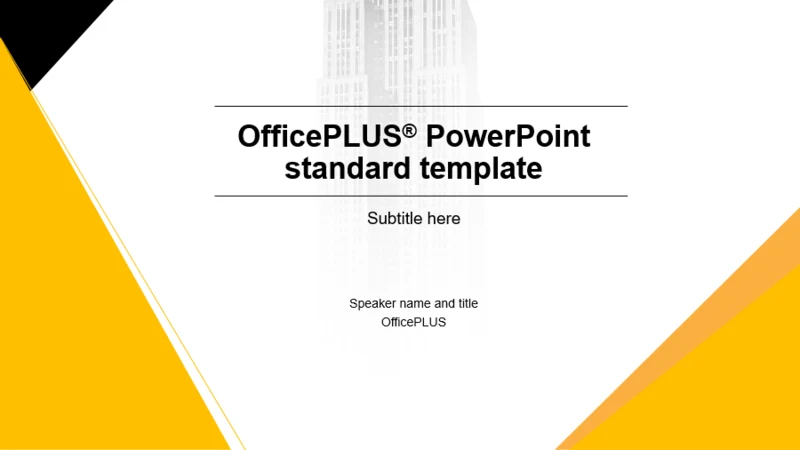 OfficePLUS® PowerPoint standard template

Subtitle here

Speaker name and title
OfficePLUS